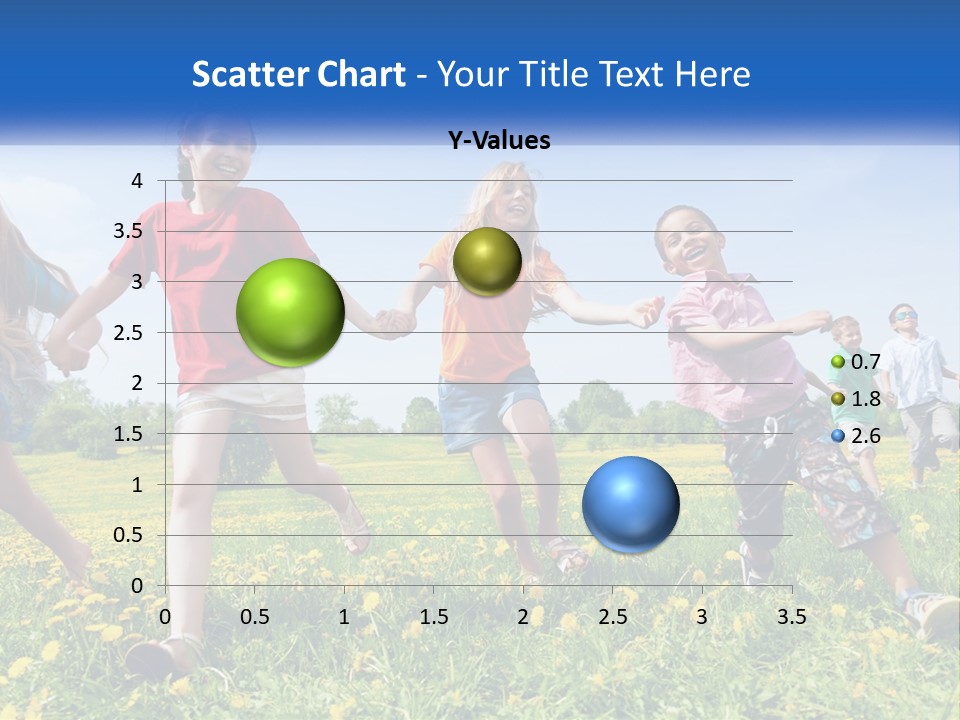 Scatter Chart - Your Title Text Here

Y-Values

4
3.5
3
2.5
2
1.5
1
0.5
0

0 0.5 1 1.5 2 2.5 3 3.5

0.7
1.8
2.6